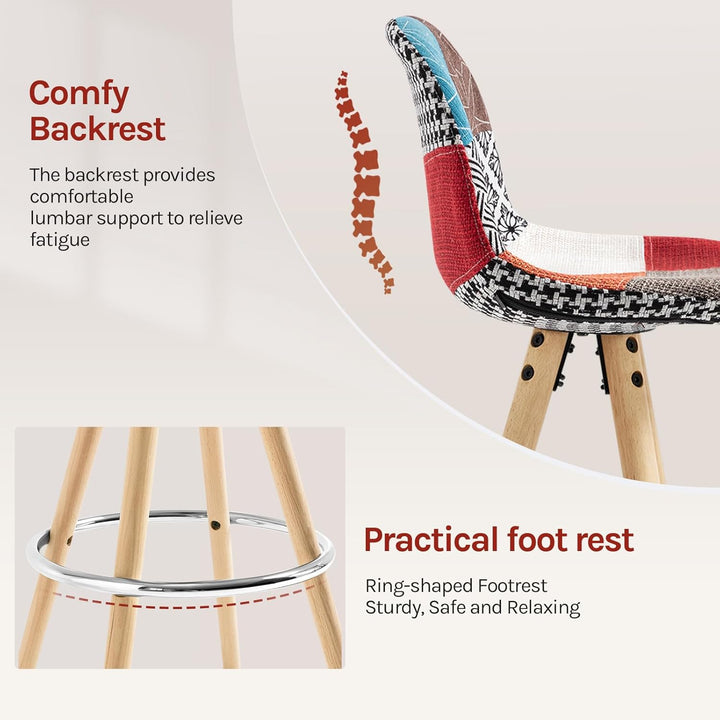 Comfy Backrest

The backrest provides comfortable lumbar support to relieve fatigue

Practical foot rest

Ring-shaped Footrest
Sturdy, Safe and Relaxing